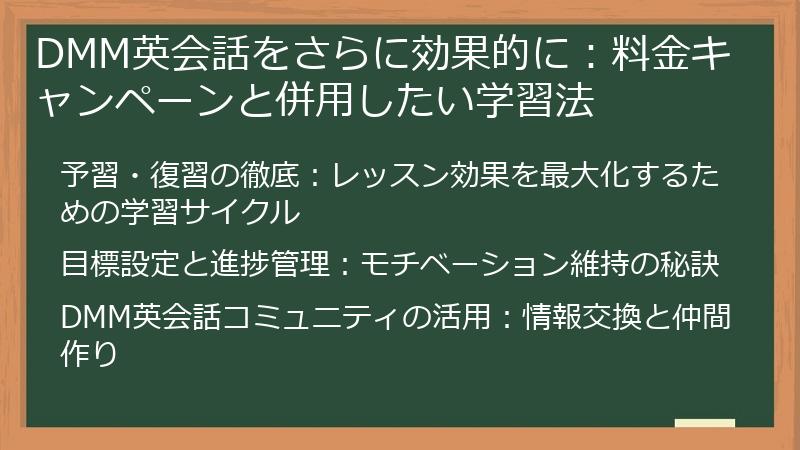 DMM英会話をさらに効果的に：料金キャンペーンと併用したい学習法

予習・復習の徹底：レッスン効果を最大化するための学習サイクル

目標設定と進捗管理：モチベーション維持の秘訣

DMM英会話コミュニティの活用：情報交換と仲間作り